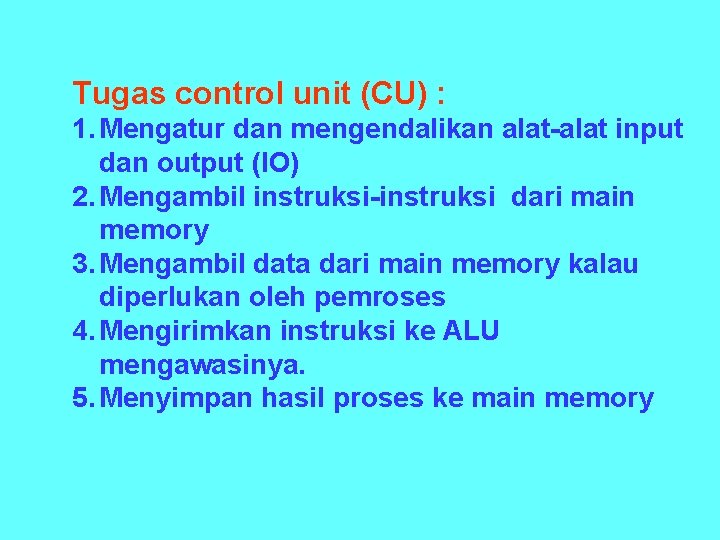 Tugas control unit (CU) :
1. Mengatur dan mengendalikan alat-alat input dan output (IO)
2. Mengambil instruksi-instruksi dari main memory
3. Mengambil data dari main memory kalau diperlukan oleh pemroses
4. Mengirimkan instruksi ke ALU mengawasinya.
5. Menyimpan hasil proses ke main memory